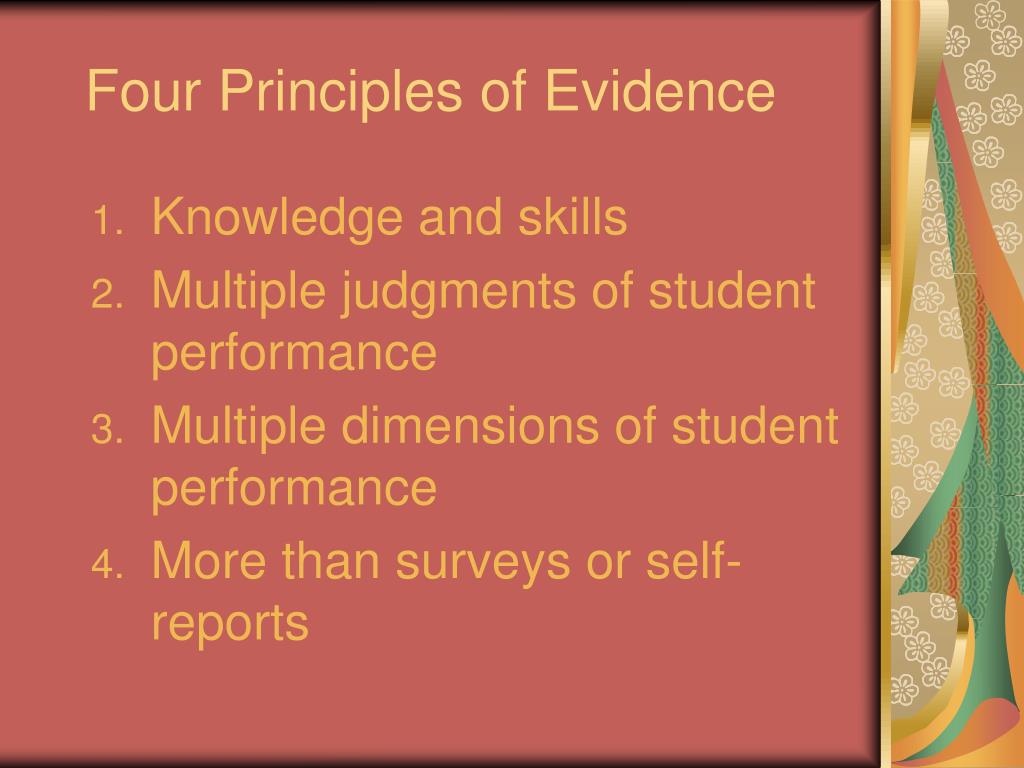 Four Principles of Evidence

1. Knowledge and skills
2. Multiple judgments of student performance
3. Multiple dimensions of student performance
4. More than surveys or self-reports